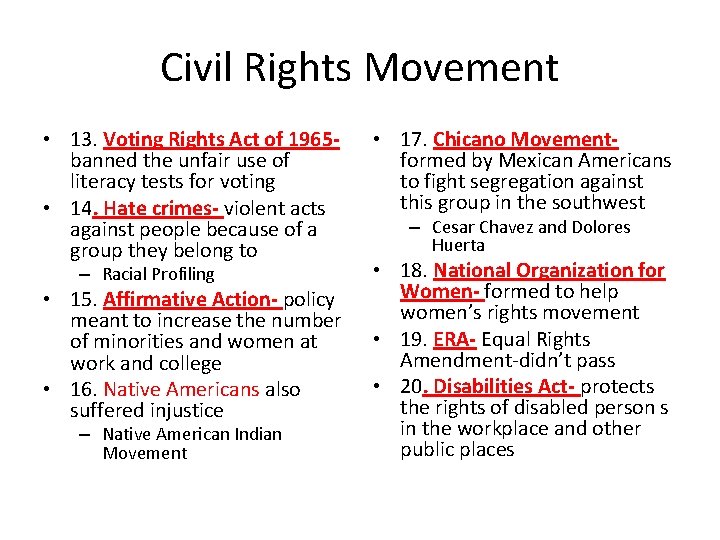 Civil Rights Movement

• 13. Voting Rights Act of 1965- banned the unfair use of literacy tests for voting
• 14. Hate crimes- violent acts against people because of a group they belong to
– Racial Profiling
• 15. Affirmative Action- policy meant to increase the number of minorities and women at work and college
• 16. Native Americans also suffered injustice
– Native American Indian Movement

• 17. Chicano Movement- formed by Mexican Americans to fight segregation against this group in the southwest
– Cesar Chavez and Dolores Huerta
• 18. National Organization for Women- formed to help women's rights movement
• 19. ERA- Equal Rights Amendment-didn't pass
• 20. Disabilities Act- protects the rights of disabled person s in the workplace and other public places